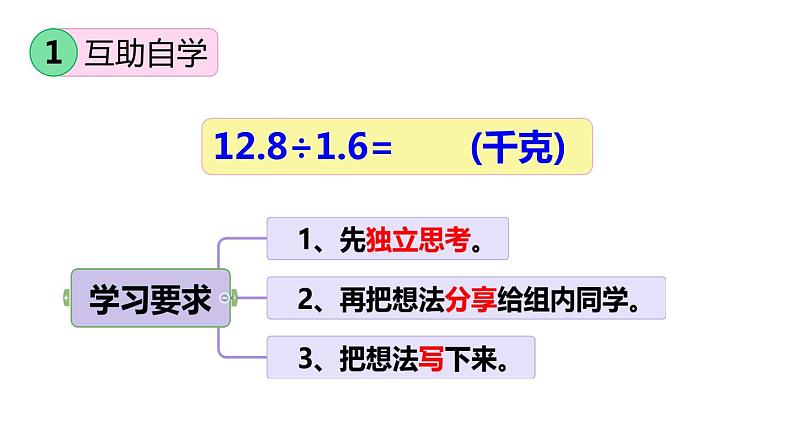 1 互助自学

$12.8 \div 1.6 =$ （千克）

学习要求

1、先独立思考。

2、再把想法分享给组内同学。

3、把想法写下来。